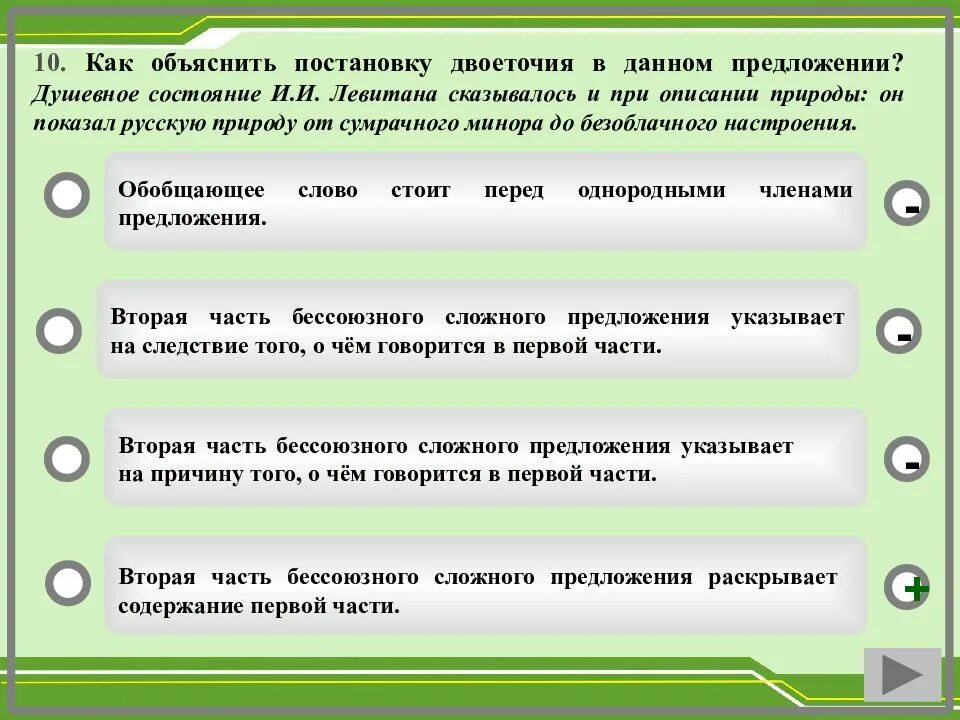 10. Как объяснить постановку двоеточия в данном предложении? Душевное состояние И.И. Левитана сказывалось и при описании природы: он показал русскую природу от сумрачного минора до безоблачного настроения.

Обобщающее слово стоит перед однородными членами предложения.

-

Вторая часть бессоюзного сложного предложения указывает на следствие того, о чём говорится в первой части.

-

Вторая часть бессоюзного сложного предложения указывает на причину того, о чём говорится в первой части.

-

Вторая часть бессоюзного сложного предложения раскрывает содержание первой части.

+